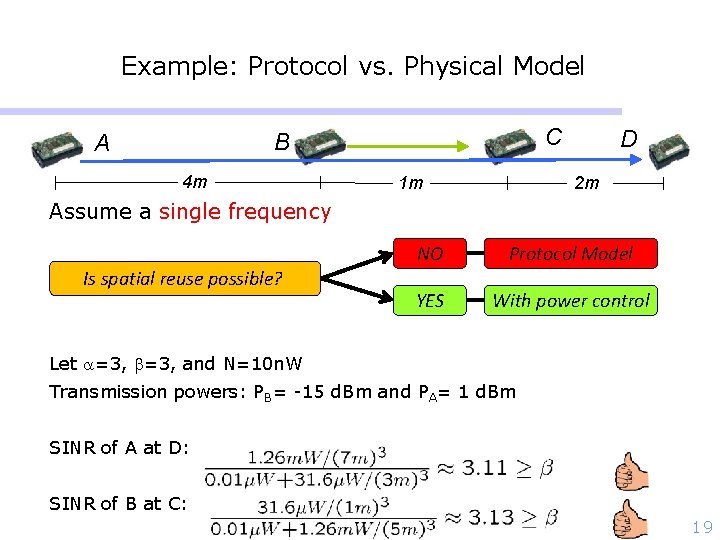 Example: Protocol vs. Physical Model

A

B

C

D

4m

1m

2m

Assume a single frequency

Is spatial reuse possible?

NO

Protocol Model

YES

With power control

Let $\alpha$=3, $\beta$=3, and N=10nW

Transmission powers: $P_B$= -15 dBm and $P_A$= 1 dBm

SINR of A at D: $\frac{1.26mW/(7m)^3}{0.01\mu W+31.6\mu W/(3m)^3} \approx 3.11 \geq \beta$

SINR of B at C: $\frac{31.6\mu W/(1m)^3}{0.01\mu W+1.26mW/(5m)^3} \approx 3.13 \geq \beta$

19